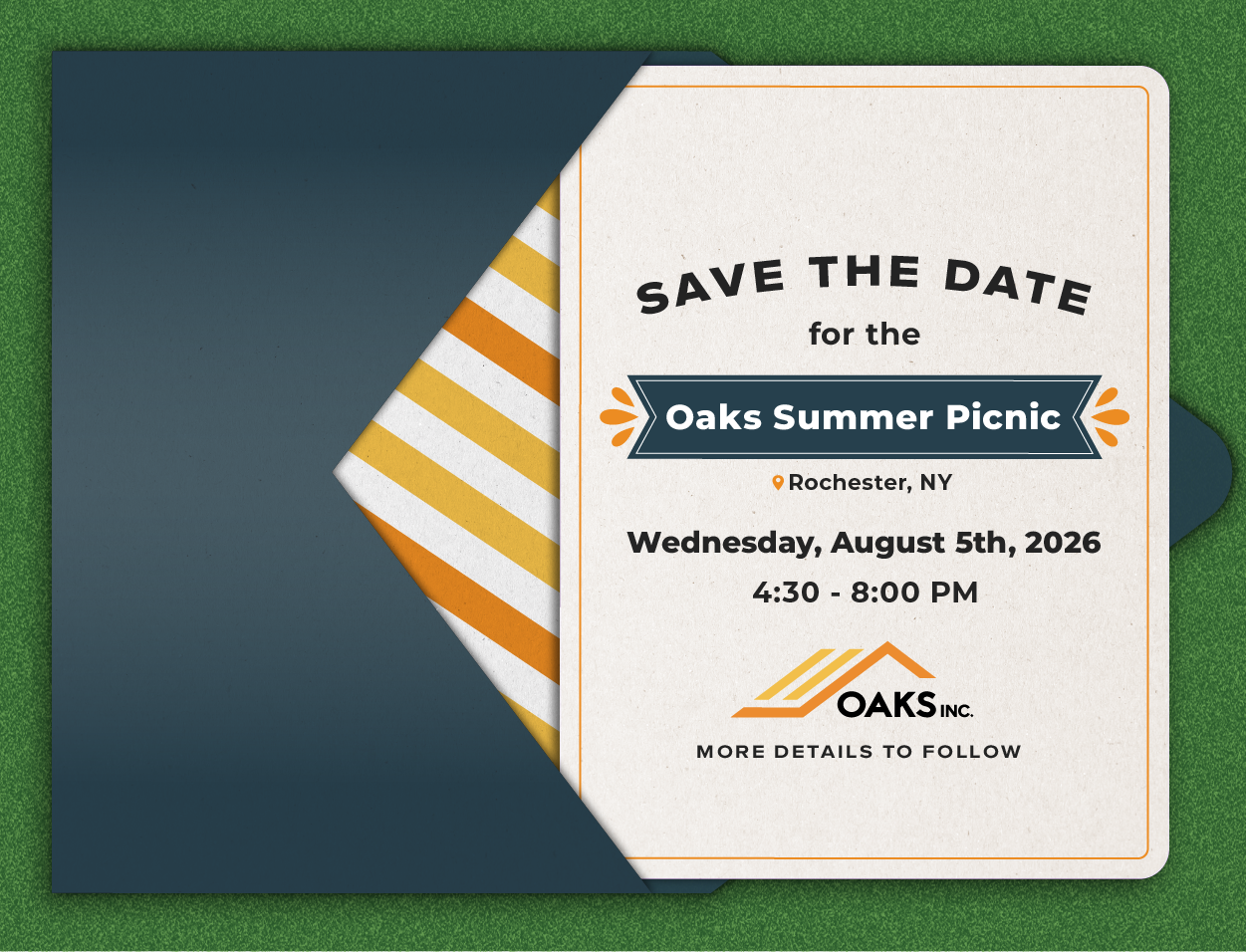 SAVE THE DATE
for the

Oaks Summer Picnic

Rochester, NY

Wednesday, August 5th, 2026
4:30 - 8:00 PM

OAKS INC.

MORE DETAILS TO FOLLOW